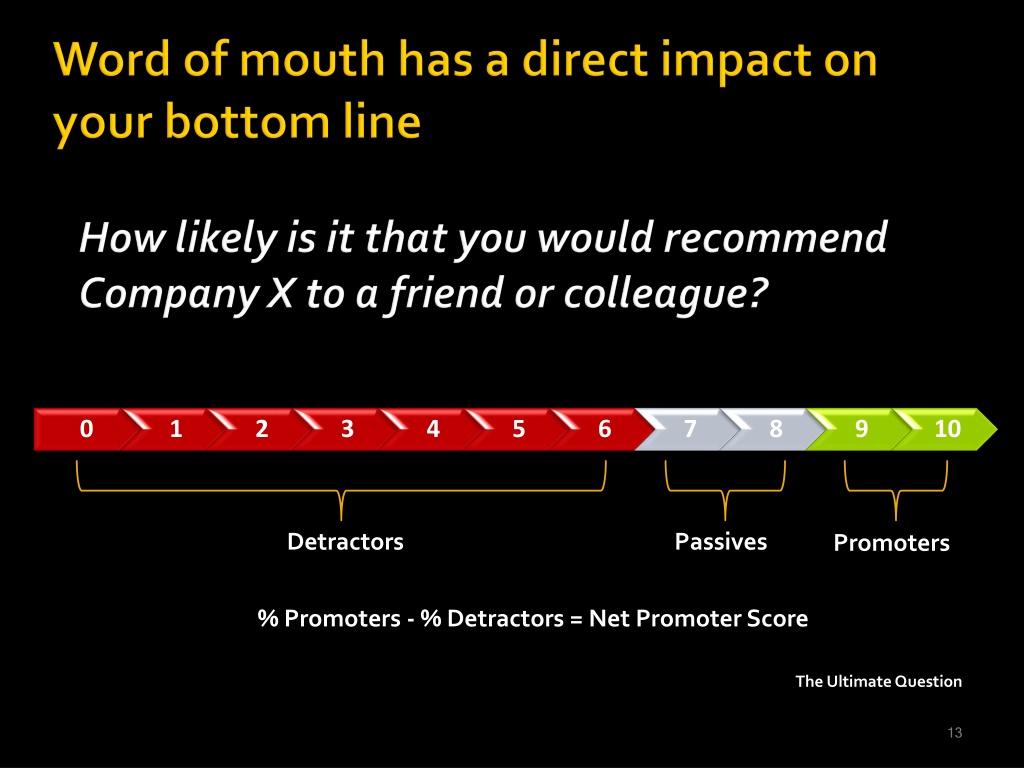 Word of mouth has a direct impact on your bottom line

How likely is it that you would recommend Company X to a friend or colleague?

0 1 2 3 4 5 6 7 8 9 10

Detractors

Passives

Promoters

% Promoters - % Detractors = Net Promoter Score

The Ultimate Question

13